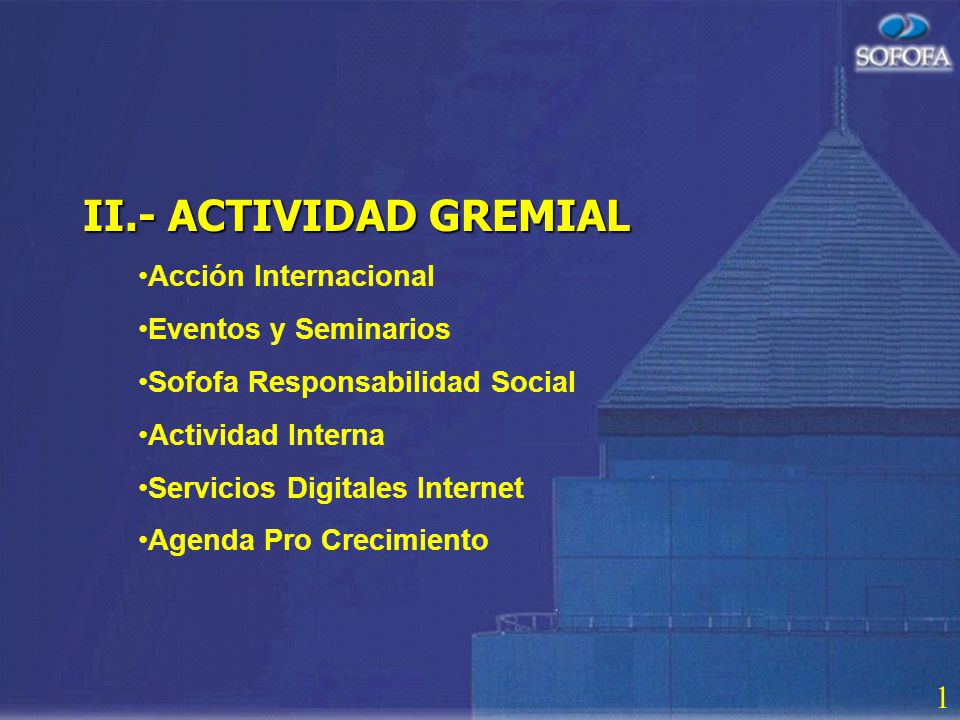 SOFOFA

II.- ACTIVIDAD GREMIAL

•Acción Internacional

•Eventos y Seminarios

•Sofofa Responsabilidad Social

•Actividad Interna

•Servicios Digitales Internet

•Agenda Pro Crecimiento

1